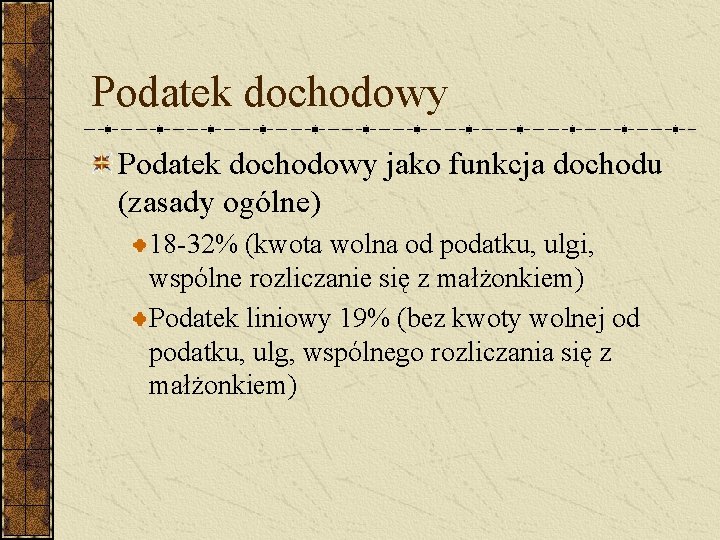 Podatek dochodowy

Podatek dochodowy jako funkcja dochodu (zasady ogólne)

18-32% (kwota wolna od podatku, ulgi, wspólne rozliczanie się z małżonkiem)

Podatek liniowy 19% (bez kwoty wolnej od podatku, ulg, wspólnego rozliczania się z małżonkiem)